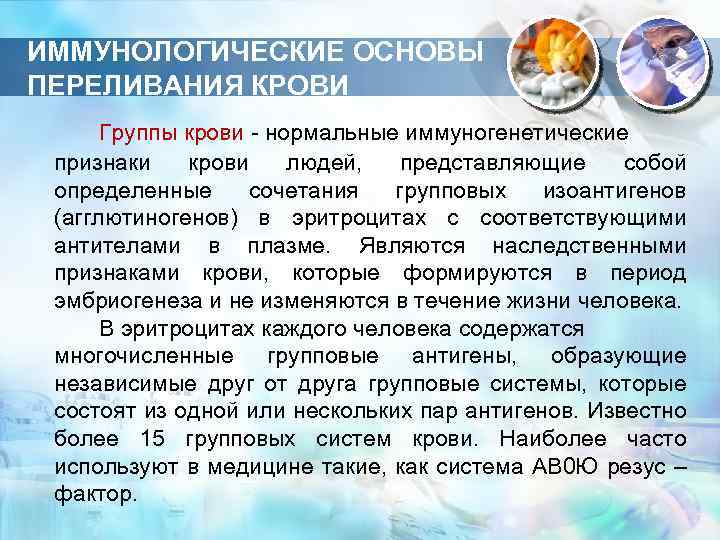 ИММУНОЛОГИЧЕСКИЕ ОСНОВЫ ПЕРЕЛИВАНИЯ КРОВИ

Группы крови - нормальные иммуногенетические признаки крови людей, представляющие собой определенные сочетания групповых изоантигенов (агглютиногенов) в эритроцитах с соответствующими антителами в плазме. Являются наследственными признаками крови, которые формируются в период эмбриогенеза и не изменяются в течение жизни человека.

В эритроцитах каждого человека содержатся многочисленные групповые антигены, образующие независимые друг от друга групповые системы, которые состоят из одной или нескольких пар антигенов. Известно более 15 групповых систем крови. Наиболее часто используют в медицине такие, как система АВ0Ю резус – фактор.